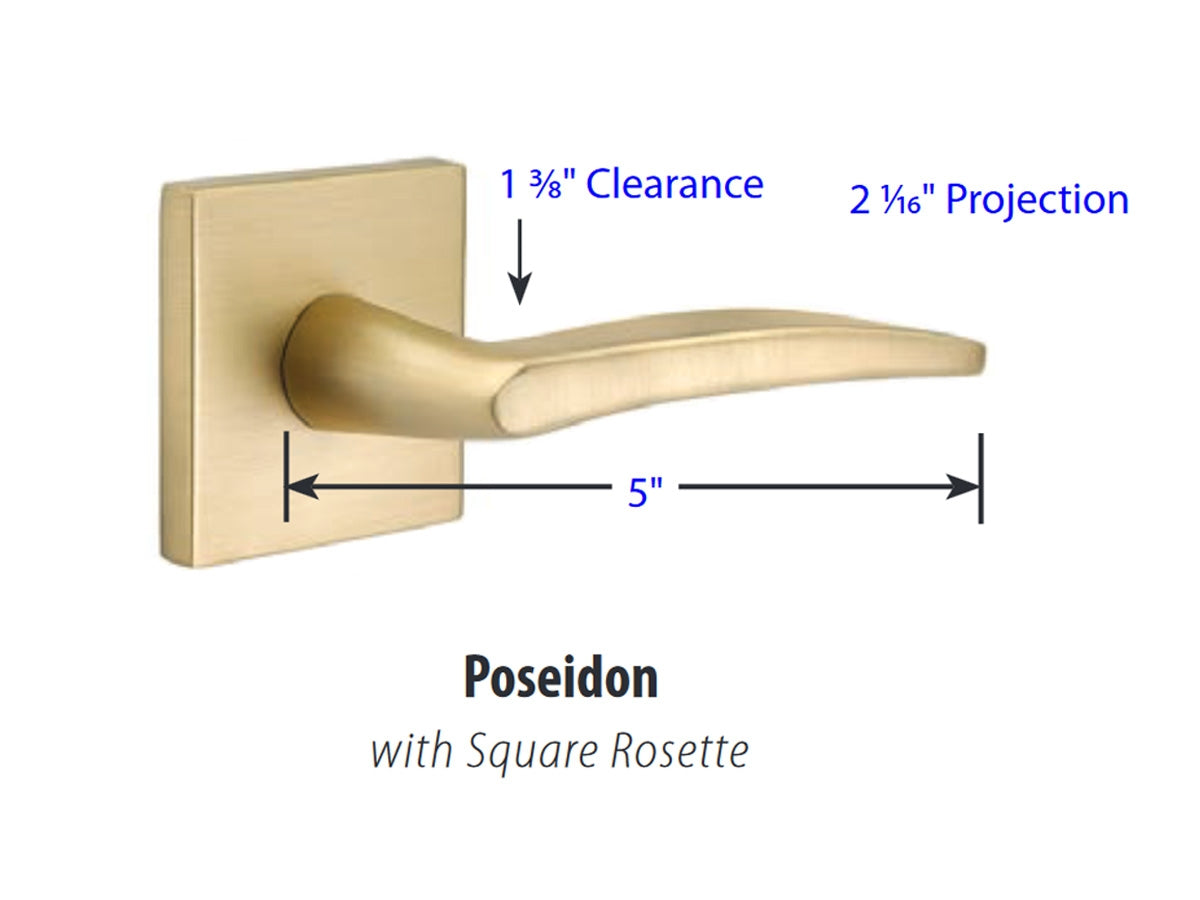 1 ⅜" Clearance

2 1⁄16" Projection

5"

Poseidon

with Square Rosette